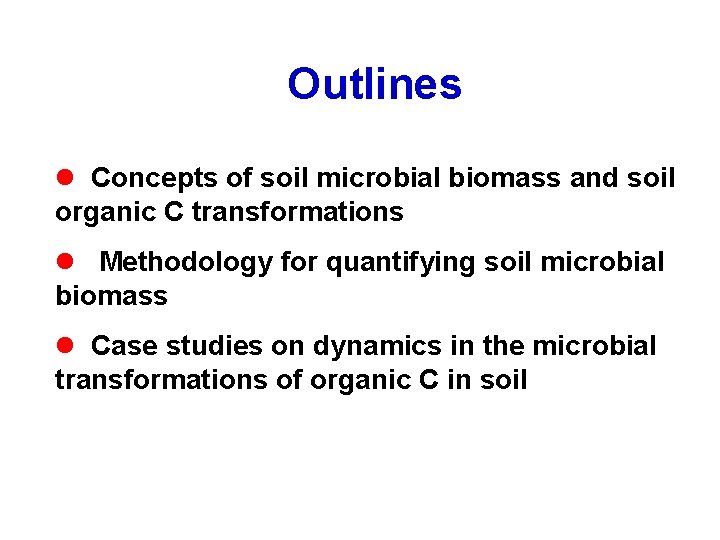 Outlines

● Concepts of soil microbial biomass and soil organic C transformations

● Methodology for quantifying soil microbial biomass

● Case studies on dynamics in the microbial transformations of organic C in soil